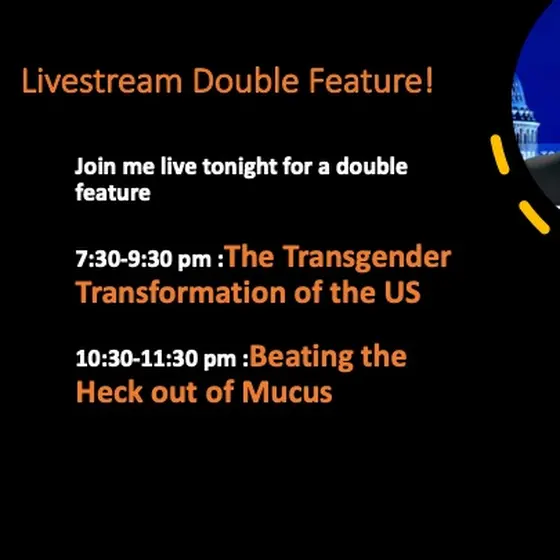 Livestream Double Feature!

Join me live tonight for a double feature

7:30-9:30 pm :The Transgender Transformation of the US

10:30-11:30 pm :Beating the Heck out of Mucus